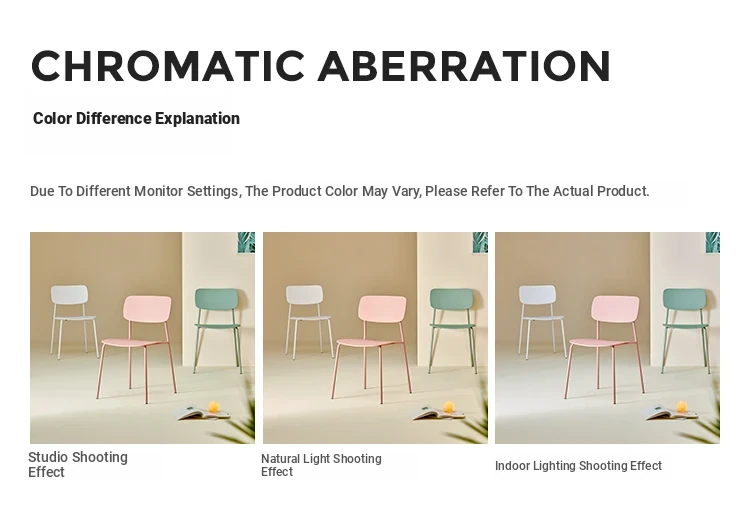 CHROMATIC ABERRATION

Color Difference Explanation

Due To Different Monitor Settings, The Product Color May Vary, Please Refer To The Actual Product.

Studio Shooting Effect

Natural Light Shooting Effect

Indoor Lighting Shooting Effect